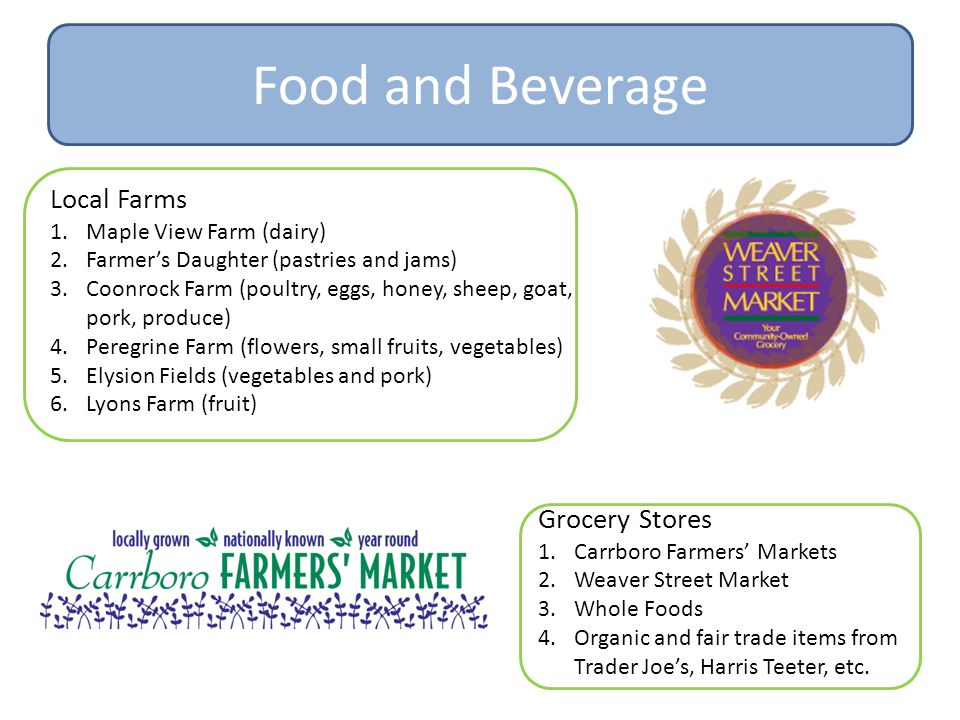 Food and Beverage

Local Farms
1. Maple View Farm (dairy)
2. Farmer's Daughter (pastries and jams)
3. Coonrock Farm (poultry, eggs, honey, sheep, goat, pork, produce)
4. Peregrine Farm (flowers, small fruits, vegetables)
5. Elysion Fields (vegetables and pork)
6. Lyons Farm (fruit)

WEAVER STREET MARKET
Your Community-Owned Grocery

locally grown nationally known year round
Carrboro FARMERS' MARKET

Grocery Stores
1. Carrboro Farmers' Markets
2. Weaver Street Market
3. Whole Foods
4. Organic and fair trade items from Trader Joe's, Harris Teeter, etc.